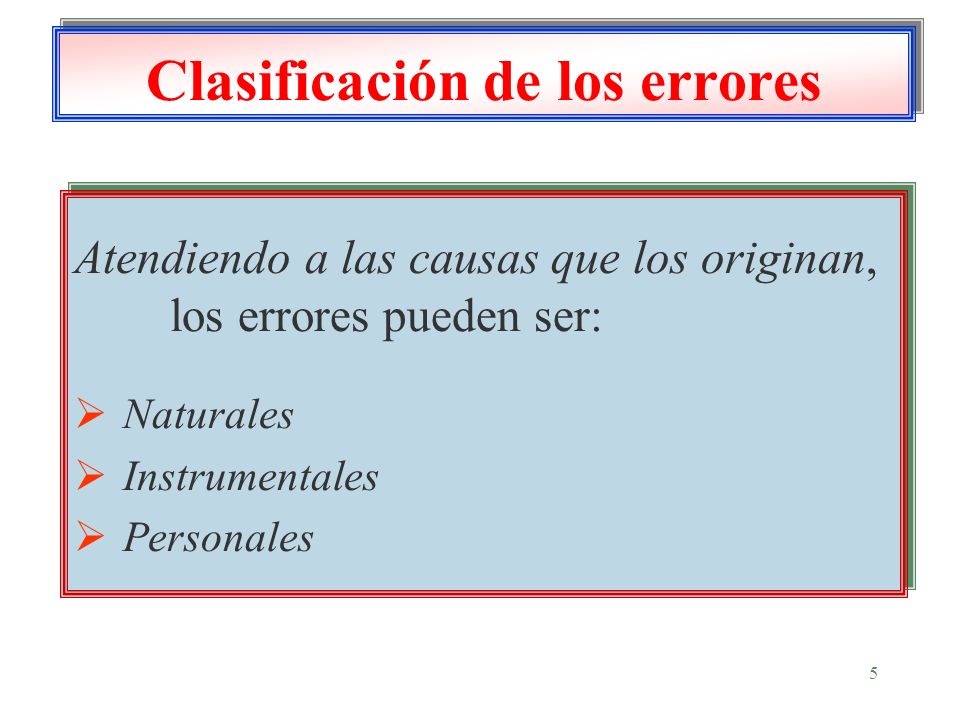 Clasificación de los errores

Atendiendo a las causas que los originan, los errores pueden ser:

➢ Naturales
➢ Instrumentales
➢ Personales

5